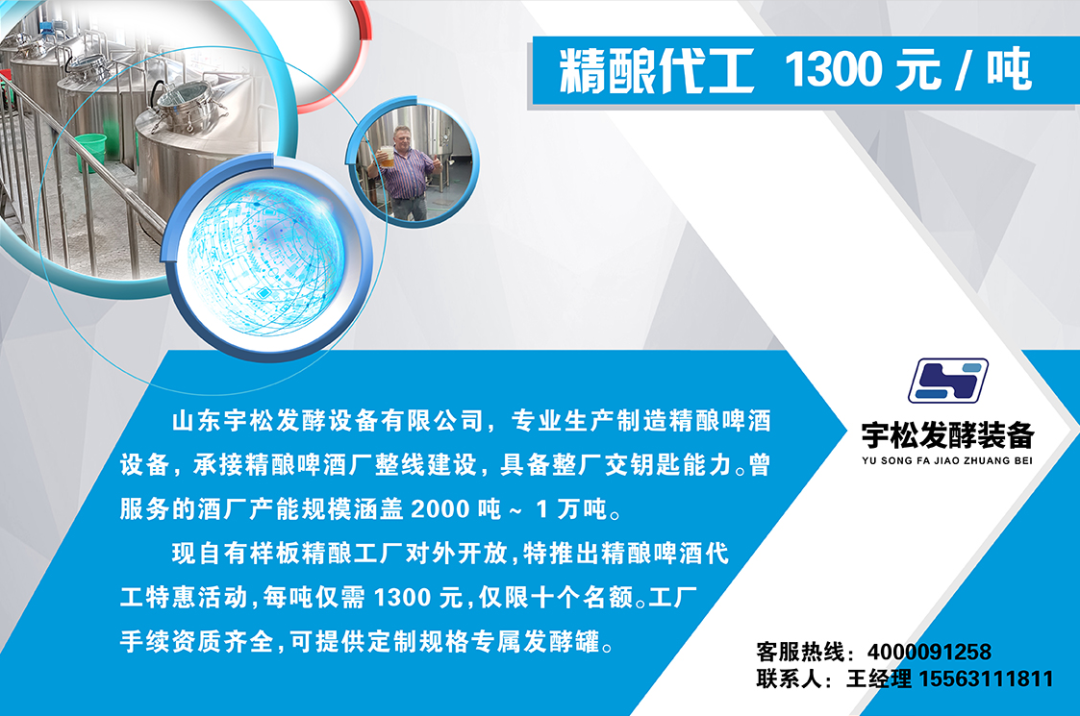 精酿代工 1300 元 / 吨

山东宇松发酵设备有限公司，专业生产制造精酿啤酒设备，承接精酿啤酒厂整线建设，具备整厂交钥匙能力。曾服务的酒厂产能规模涵盖 2000 吨 ~ 1 万吨。

现自有样板精酿工厂对外开放，特推出精酿啤酒代工特惠活动，每吨仅需 1300 元，仅限十个名额。工厂手续资质齐全，可提供定制规格专属发酵罐。

宇松发酵装备
YU SONG FA JIAO ZHUANG BEI

客服热线：4000091258
联系人：王经理 15563111811